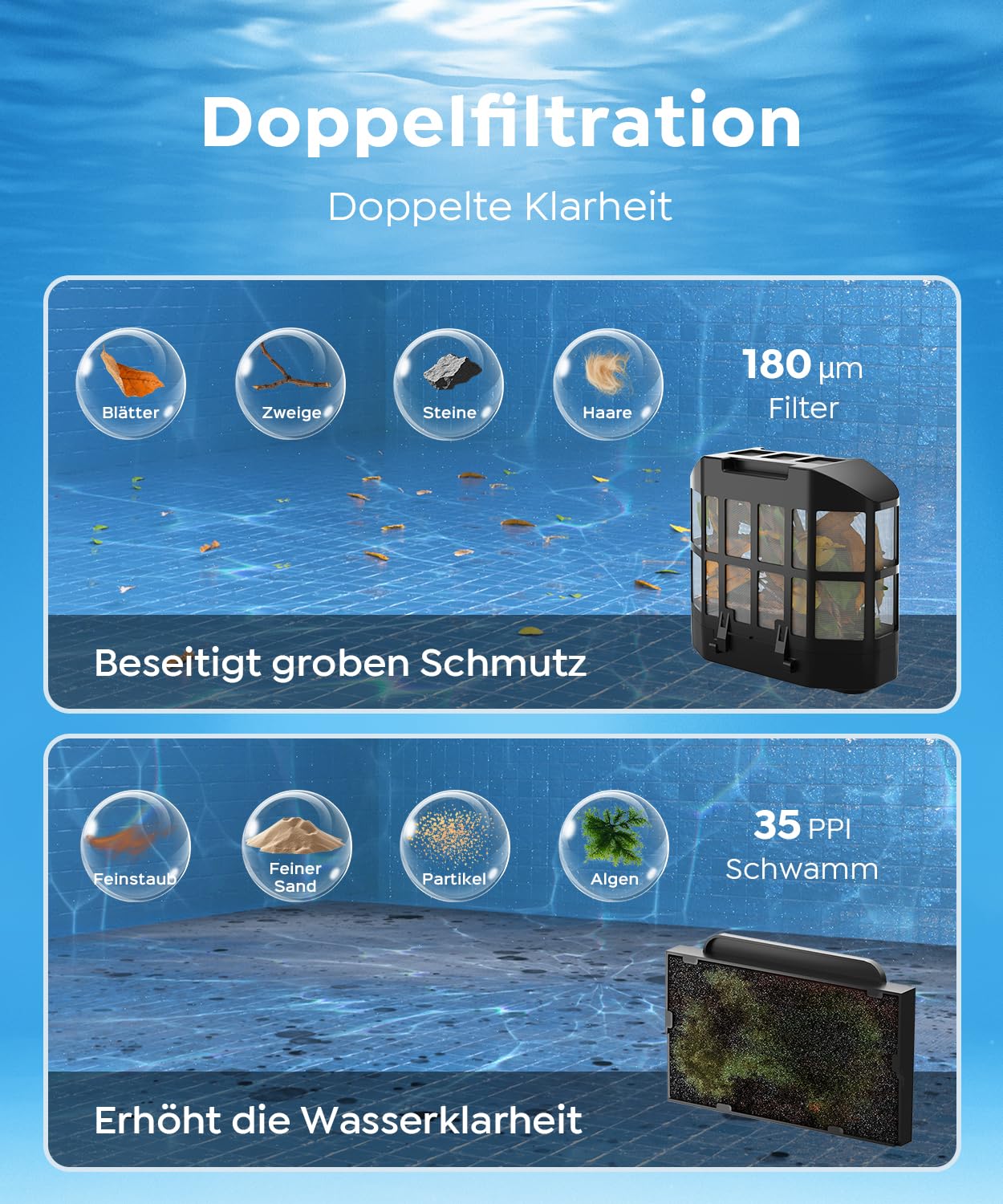 Doppelfiltration

Doppelte Klarheit

Blätter

Zweige

Steine

Haare

180 μm
Filter

Beseitigt groben Schmutz

Feinstaub

Feiner Sand

Partikel

Algen

35 PPI
Schwamm

Erhöht die Wasserklarheit